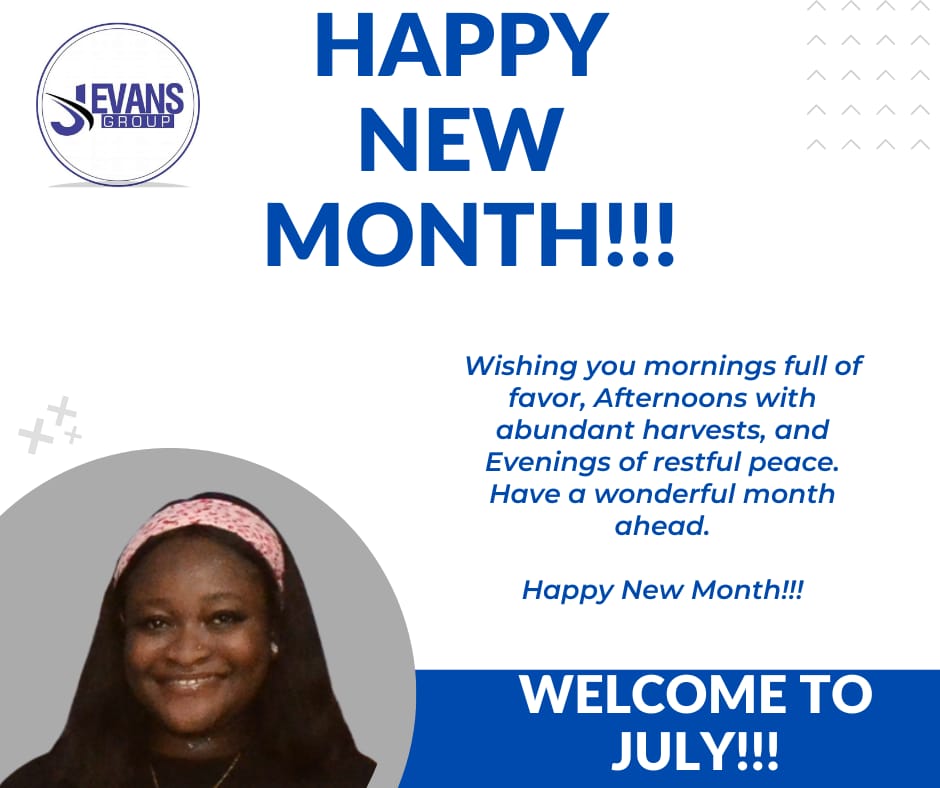 JEVANS GROUP

HAPPY NEW MONTH!!!

Wishing you mornings full of favor, Afternoons with abundant harvests, and Evenings of restful peace. Have a wonderful month ahead.

Happy New Month!!!

WELCOME TO JULY!!!